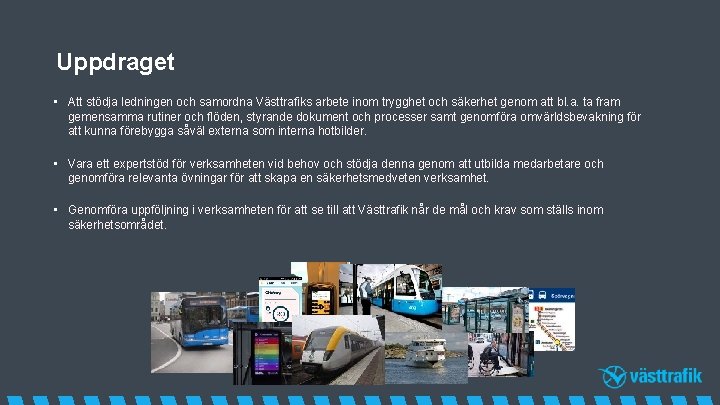 Uppdraget

▪ Att stödja ledningen och samordna Västtrafiks arbete inom trygghet och säkerhet genom att bl.a. ta fram gemensamma rutiner och flöden, styrande dokument och processer samt genomföra omvärldsbevakning för att kunna förebygga såväl externa som interna hotbilder.

▪ Vara ett expertstöd för verksamheten vid behov och stödja denna genom att utbilda medarbetare och genomföra relevanta övningar för att skapa en säkerhetsmedveten verksamhet.

▪ Genomföra uppföljning i verksamheten för att se till att Västtrafik når de mål och krav som ställs inom säkerhetsområdet.

västtrafik